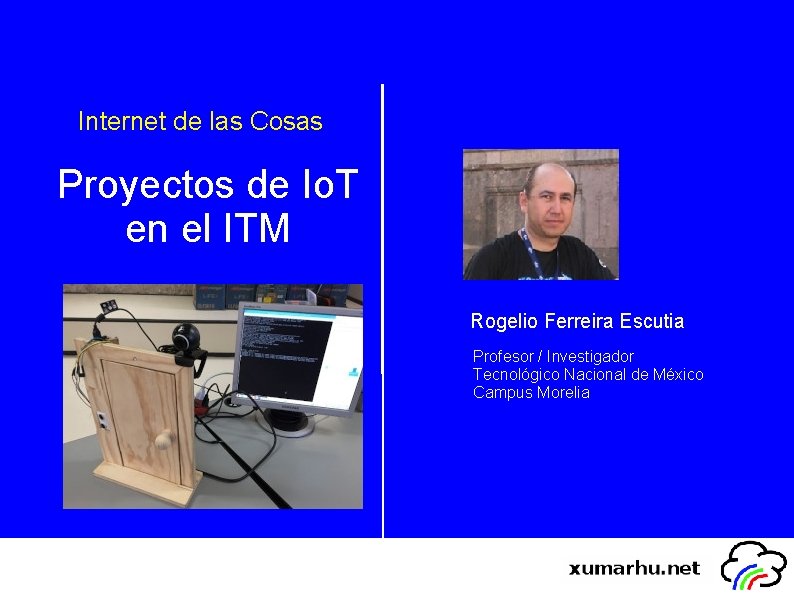 Internet de las Cosas

Proyectos de IoT en el ITM

Rogelio Ferreira Escutia

Profesor / Investigador
Tecnológico Nacional de México
Campus Morelia

xumarhu.net